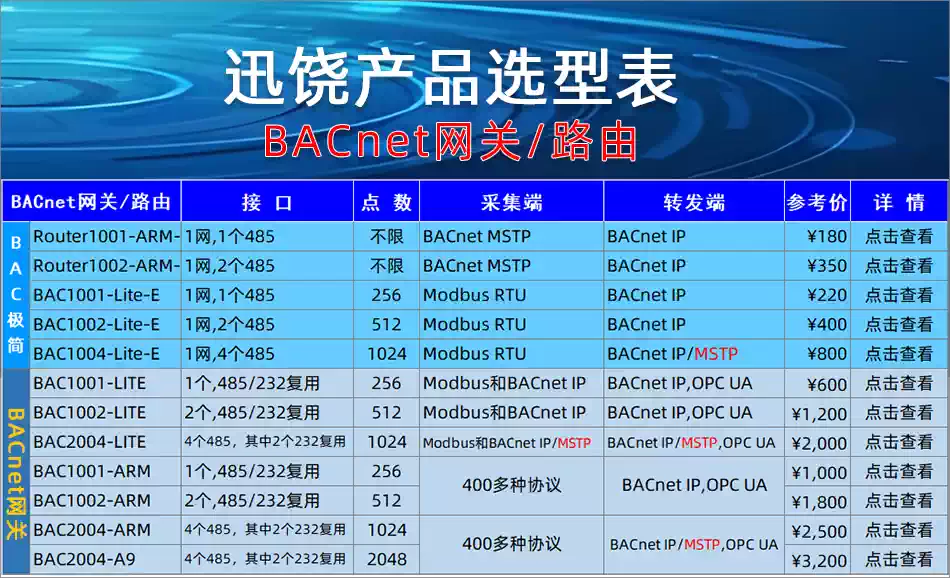 迅饶产品选型表

BACnet网关/路由

| BACnet网关/路由 | | 接 口 | 点 数 | 采集端 | 转发端 | 参考价 | 详 情 |
|---|---|---|---|---|---|---|---|
| BAC极简 | Router1001-ARM- | 1网,1个485 | 不限 | BACnet MSTP | BACnet IP | ¥180 | 点击查看 |
| | Router1002-ARM- | 1网,2个485 | 不限 | BACnet MSTP | BACnet IP | ¥350 | 点击查看 |
| | BAC1001-Lite-E | 1网,1个485 | 256 | Modbus RTU | BACnet IP | ¥220 | 点击查看 |
| | BAC1002-Lite-E | 1网,2个485 | 512 | Modbus RTU | BACnet IP | ¥400 | 点击查看 |
| | BAC1004-Lite-E | 1网,4个485 | 1024 | Modbus RTU | BACnet IP/MSTP | ¥800 | 点击查看 |
| BACnet网关 | BAC1001-LITE | 1个,485/232复用 | 256 | Modbus和BACnet IP | BACnet IP,OPC UA | ¥600 | 点击查看 |
| | BAC1002-LITE | 2个,485/232复用 | 512 | Modbus和BACnet IP | BACnet IP,OPC UA | ¥1,200 | 点击查看 |
| | BAC2004-LITE | 4个485，其中2个232复用 | 1024 | Modbus和BACnet IP/MSTP | BACnet IP/MSTP,OPC UA | ¥2,000 | 点击查看 |
| | BAC1001-ARM | 1个,485/232复用 | 256 | 400多种协议 | BACnet IP,OPC UA | ¥1,000 | 点击查看 |
| | BAC1002-ARM | 2个,485/232复用 | 512 | | | ¥1,800 | 点击查看 |
| | BAC2004-ARM | 4个485，其中2个232复用 | 1024 | 400多种协议 | BACnet IP/MSTP,OPC UA | ¥2,500 | 点击查看 |
| | BAC2004-A9 | 4个485，其中2个232复用 | 2048 | | | ¥3,200 | 点击查看 |